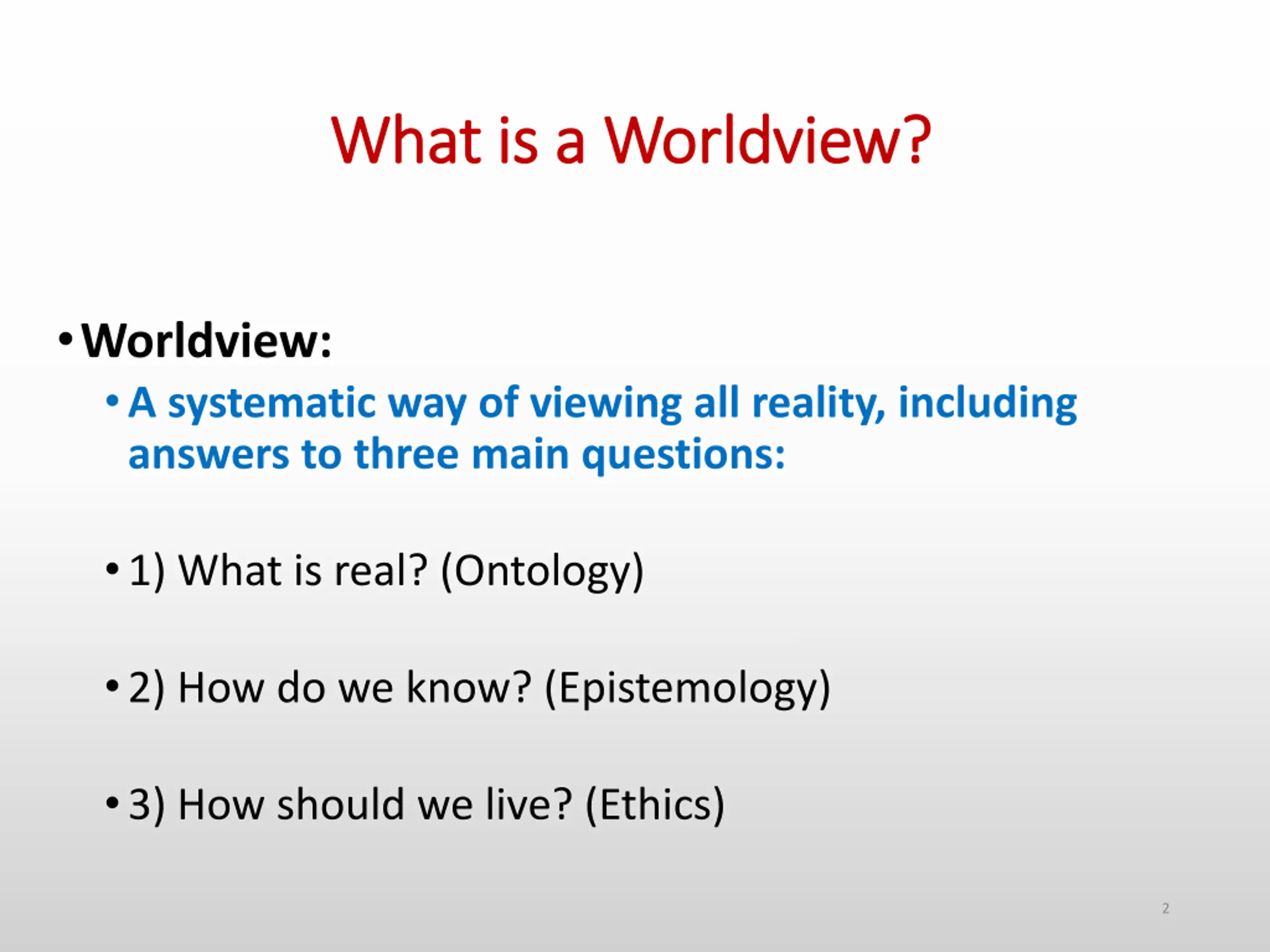 What is a Worldview?

• Worldview:

• A systematic way of viewing all reality, including answers to three main questions:

• 1) What is real? (Ontology)

• 2) How do we know? (Epistemology)

• 3) How should we live? (Ethics)

2